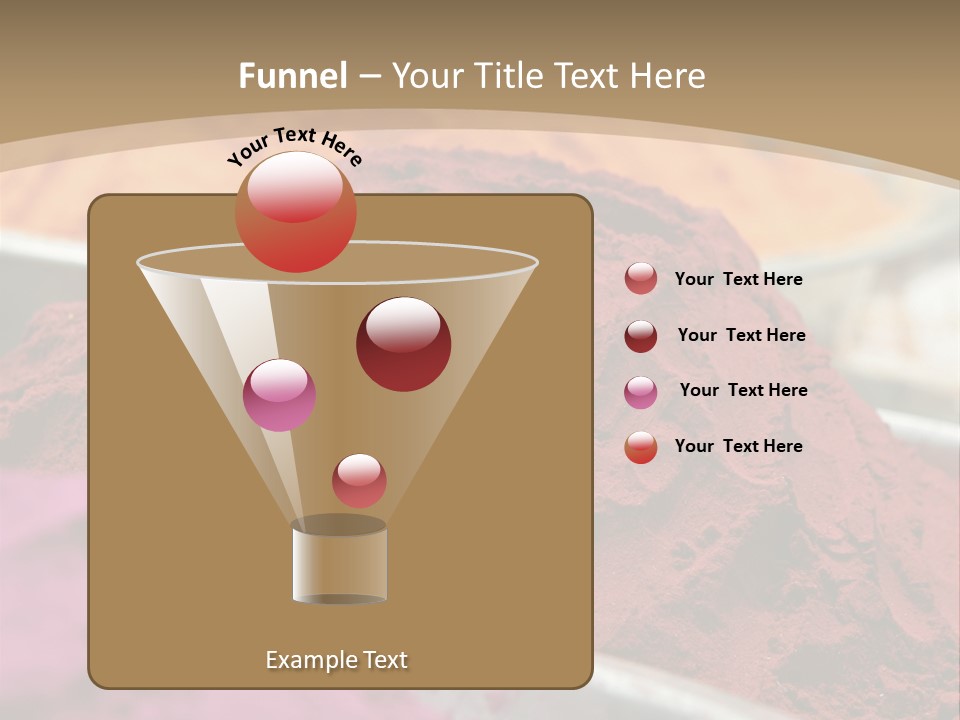 Funnel – Your Title Text Here

Your Text Here

Your Text Here

Your Text Here

Your Text Here

Your Text Here

Example Text